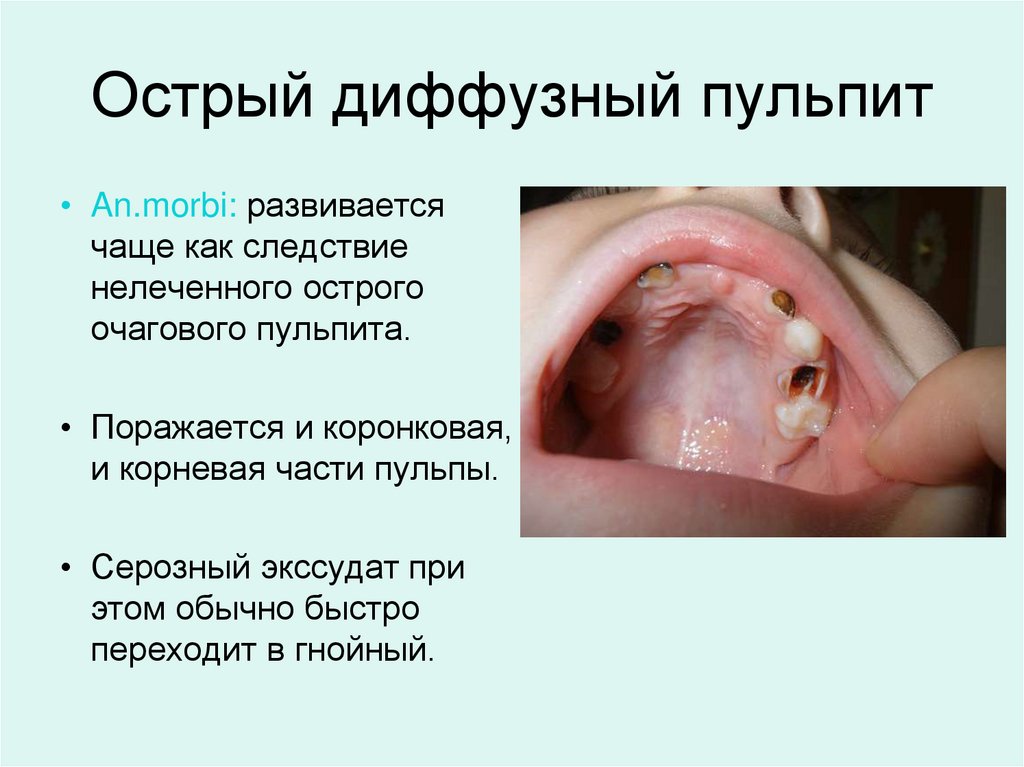 Острый диффузный пульпит

• An.morbi: развивается чаще как следствие нелеченного острого очагового пульпита.

• Поражается и коронковая, и корневая части пульпы.

• Серозный экссудат при этом обычно быстро переходит в гнойный.